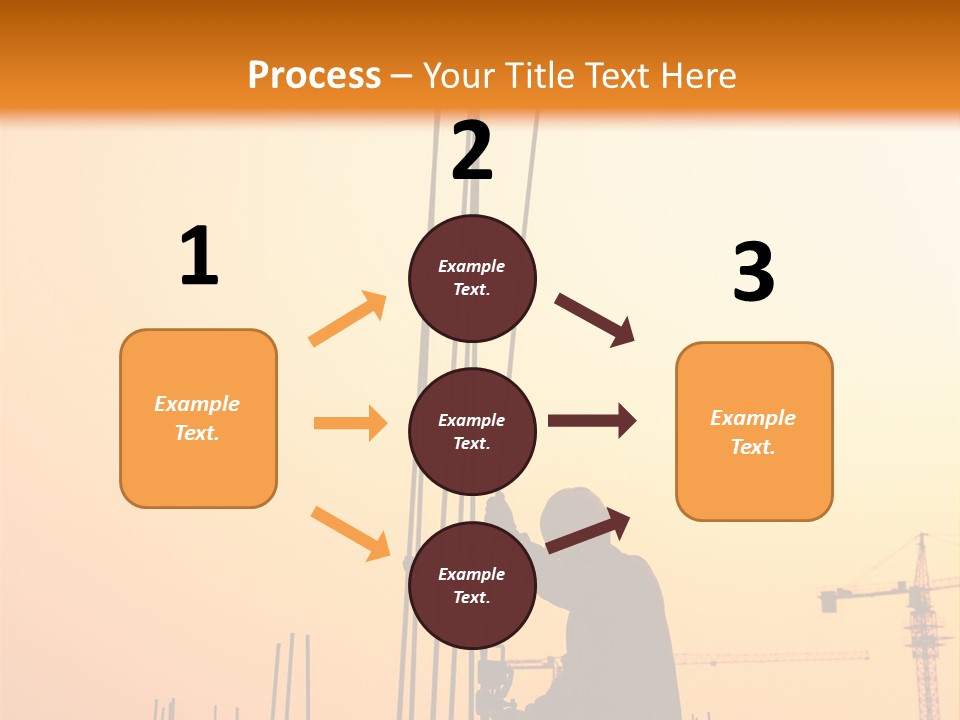 Process – Your Title Text Here

1

Example Text.

2

Example Text.

Example Text.

Example Text.

3

Example Text.